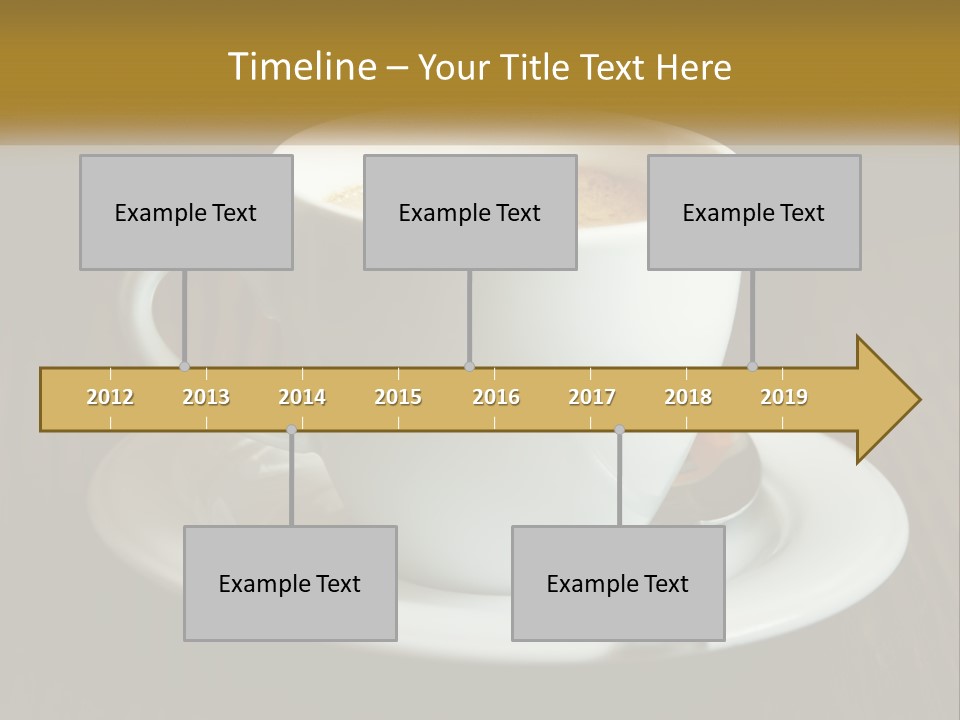 Timeline – Your Title Text Here

Example Text

Example Text

Example Text

2012 2013 2014 2015 2016 2017 2018 2019

Example Text

Example Text